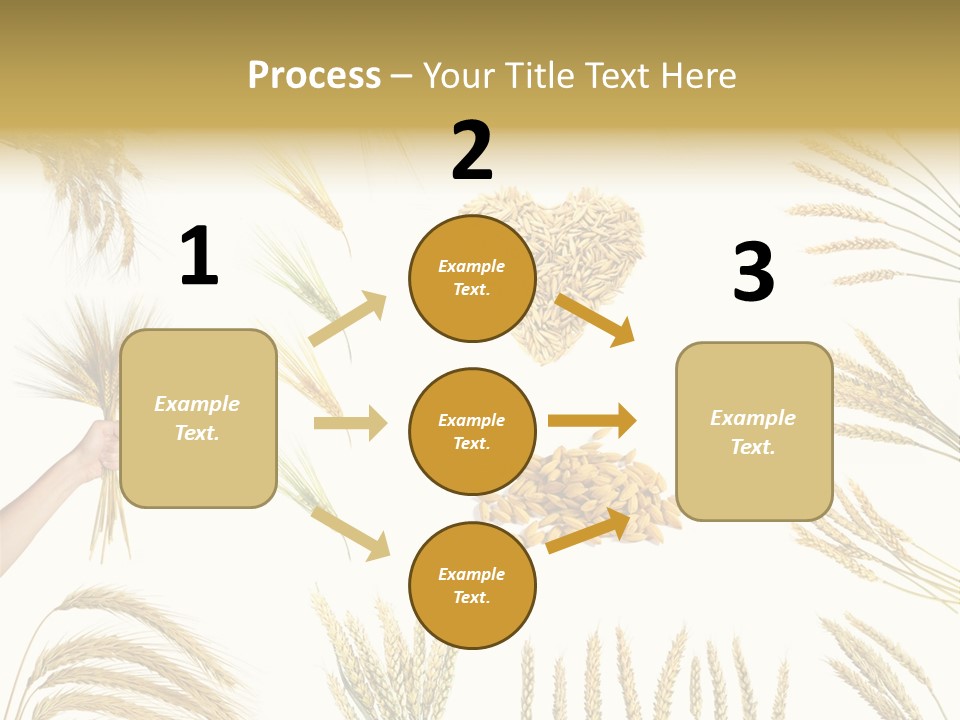 Process – Your Title Text Here

1

Example Text.

2

Example Text.

Example Text.

Example Text.

3

Example Text.